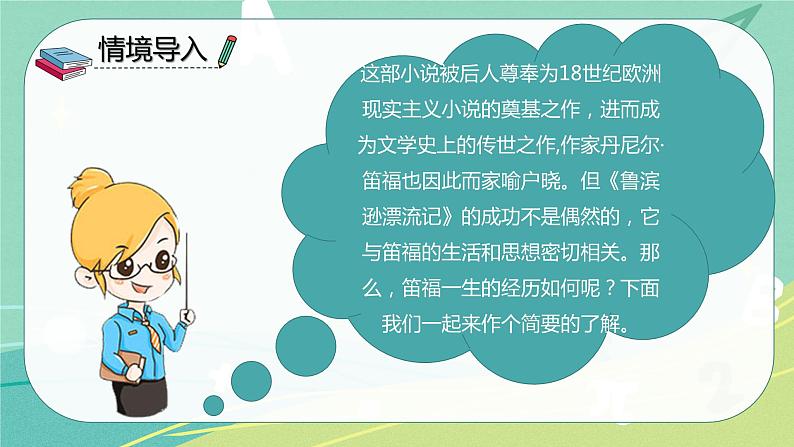 情境导入

这部小说被后人尊奉为18世纪欧洲现实主义小说的奠基之作，进而成为文学史上的传世之作,作家丹尼尔·笛福也因此而家喻户晓。但《鲁滨逊漂流记》的成功不是偶然的，它与笛福的生活和思想密切相关。那么，笛福一生的经历如何呢？下面我们一起来作个简要的了解。